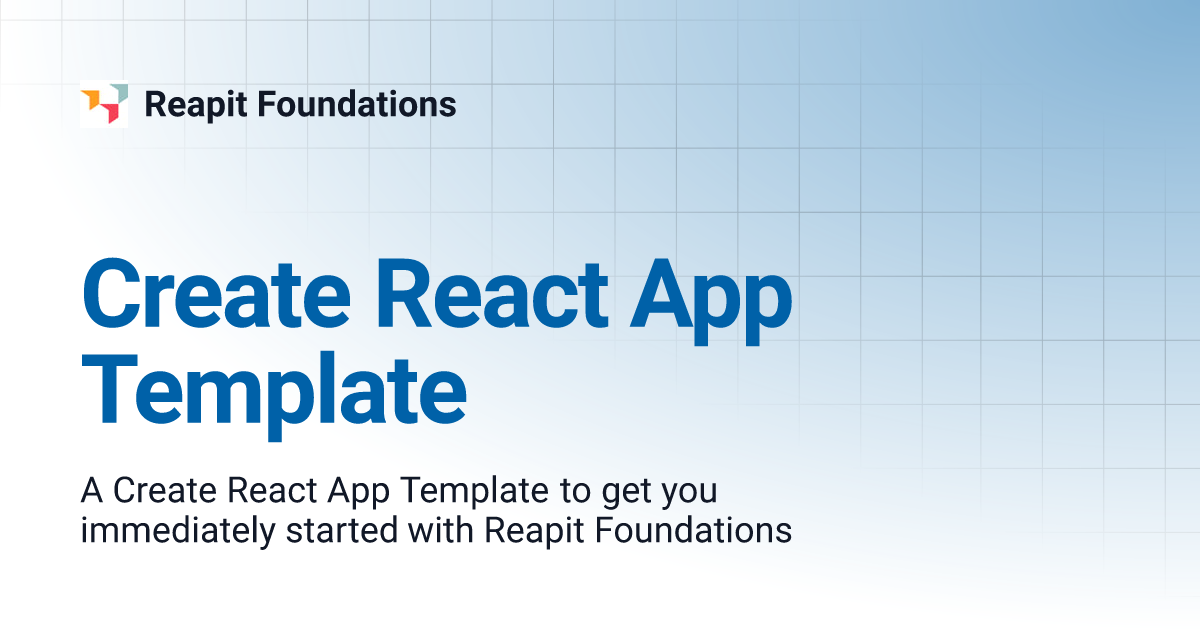 Reapit Foundations

Create React App Template

A Create React App Template to get you immediately started with Reapit Foundations